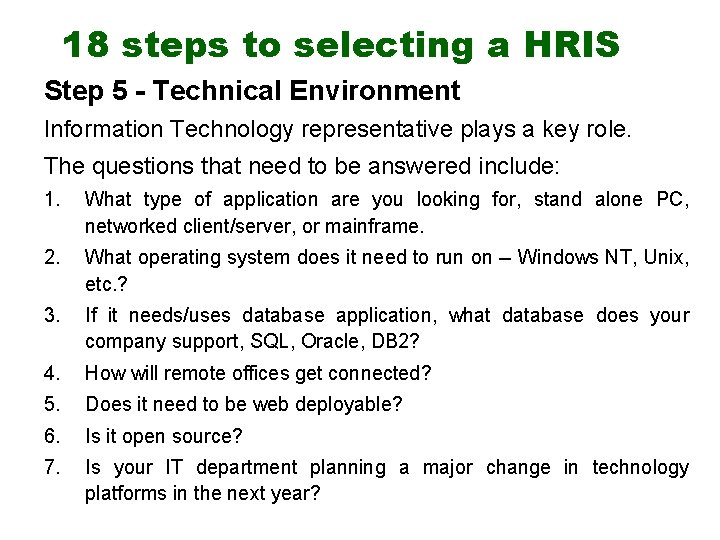 18 steps to selecting a HRIS

Step 5 - Technical Environment

Information Technology representative plays a key role.

The questions that need to be answered include:

1. What type of application are you looking for, stand alone PC, networked client/server, or mainframe.
2. What operating system does it need to run on – Windows NT, Unix, etc.?
3. If it needs/uses database application, what database does your company support, SQL, Oracle, DB2?
4. How will remote offices get connected?
5. Does it need to be web deployable?
6. Is it open source?
7. Is your IT department planning a major change in technology platforms in the next year?